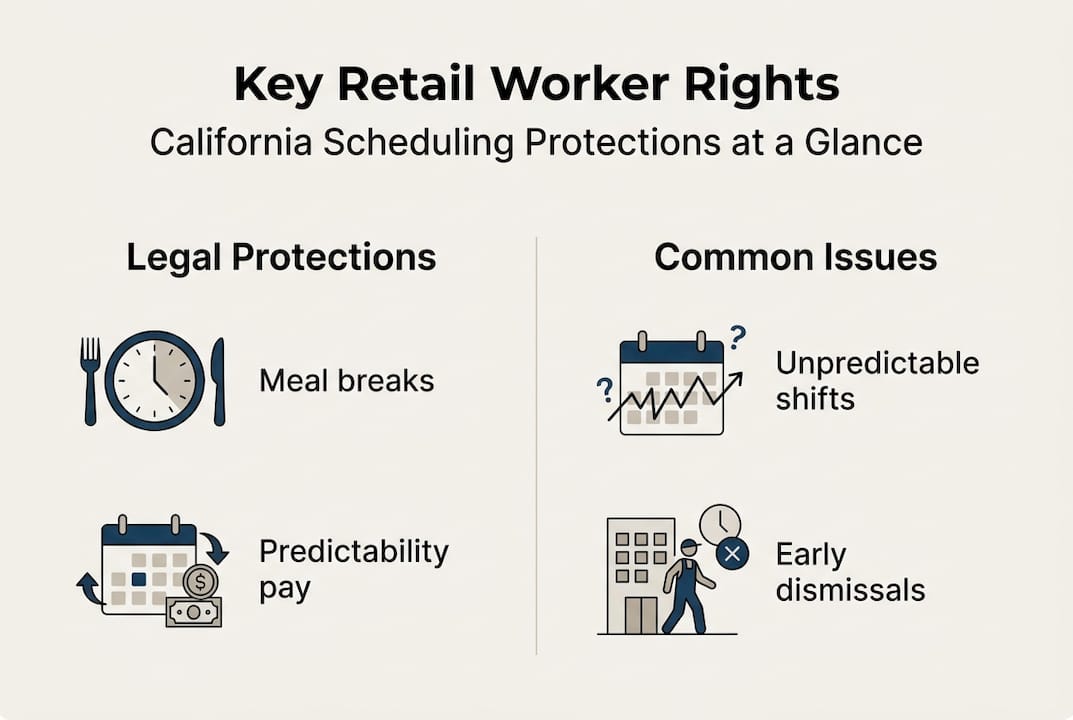 Key Retail Worker Rights
California Scheduling Protections at a Glance

Legal Protections

Meal breaks

Predictability pay

Common Issues

Unpredictable shifts

Early dismissals